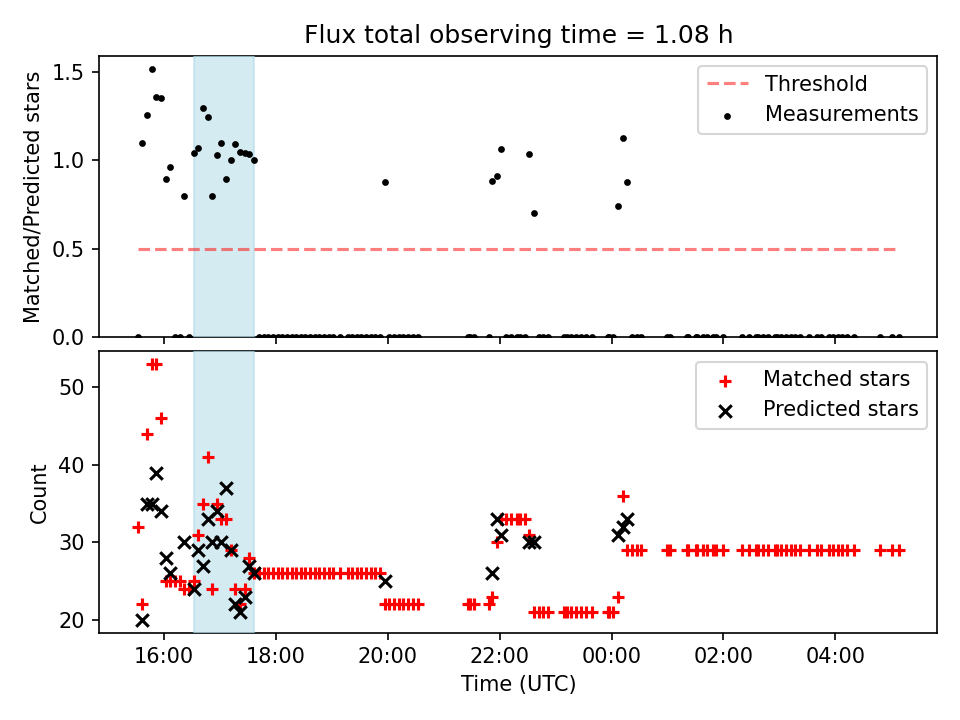 Flux total observing time = 1.08 h

Matched/Predicted stars

1.5
1.0
0.5
0.0

Threshold
Measurements

Count

50
40
30
20

Matched stars
Predicted stars

16:00
18:00
20:00
22:00
00:00
02:00
04:00

Time (UTC)